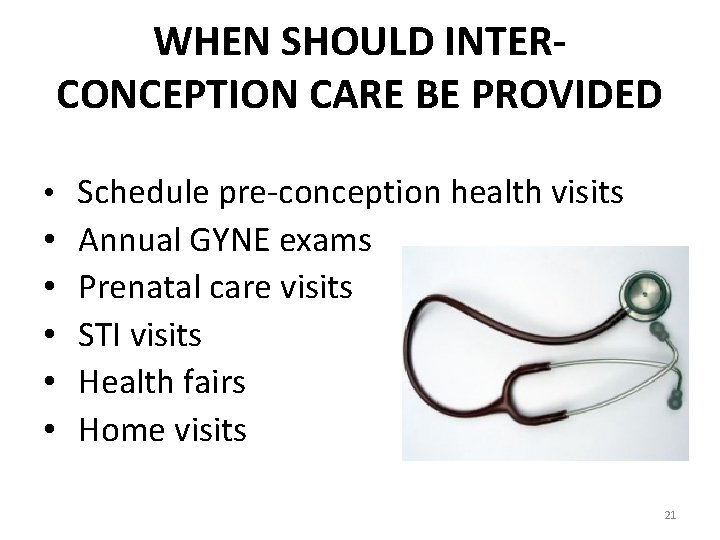 WHEN SHOULD INTER-CONCEPTION CARE BE PROVIDED

• Schedule pre-conception health visits
• Annual GYNE exams
• Prenatal care visits
• STI visits
• Health fairs
• Home visits

21